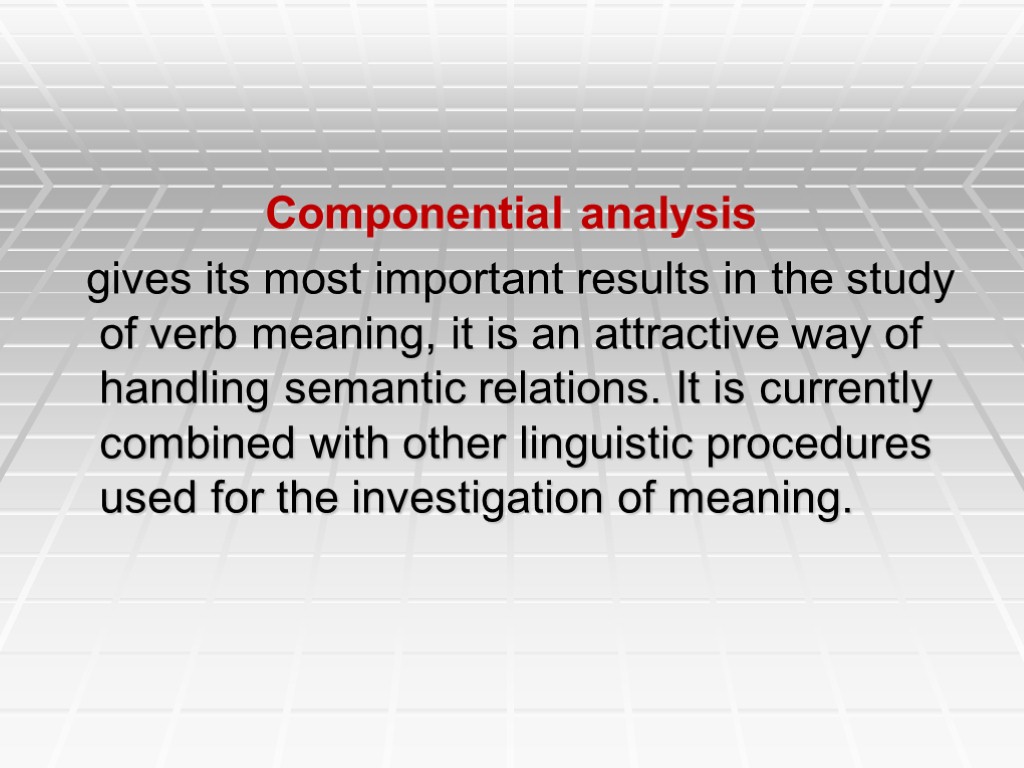 Componential analysis

gives its most important results in the study of verb meaning, it is an attractive way of handling semantic relations. It is currently combined with other linguistic procedures used for the investigation of meaning.